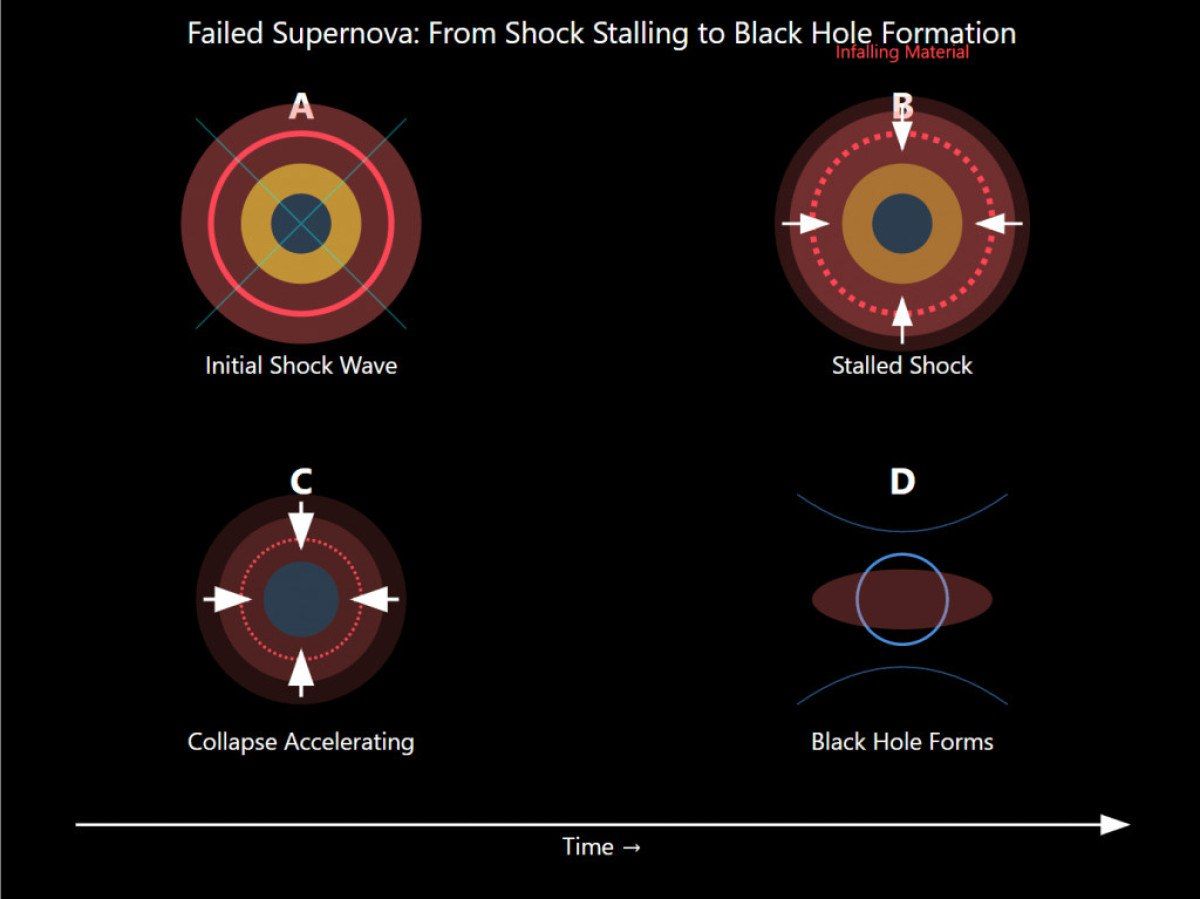 Failed Supernova: From Shock Stalling to Black Hole Formation

Infalling Material

A

Initial Shock Wave

B

Stalled Shock

C

Collapse Accelerating

D

Black Hole Forms

Time →